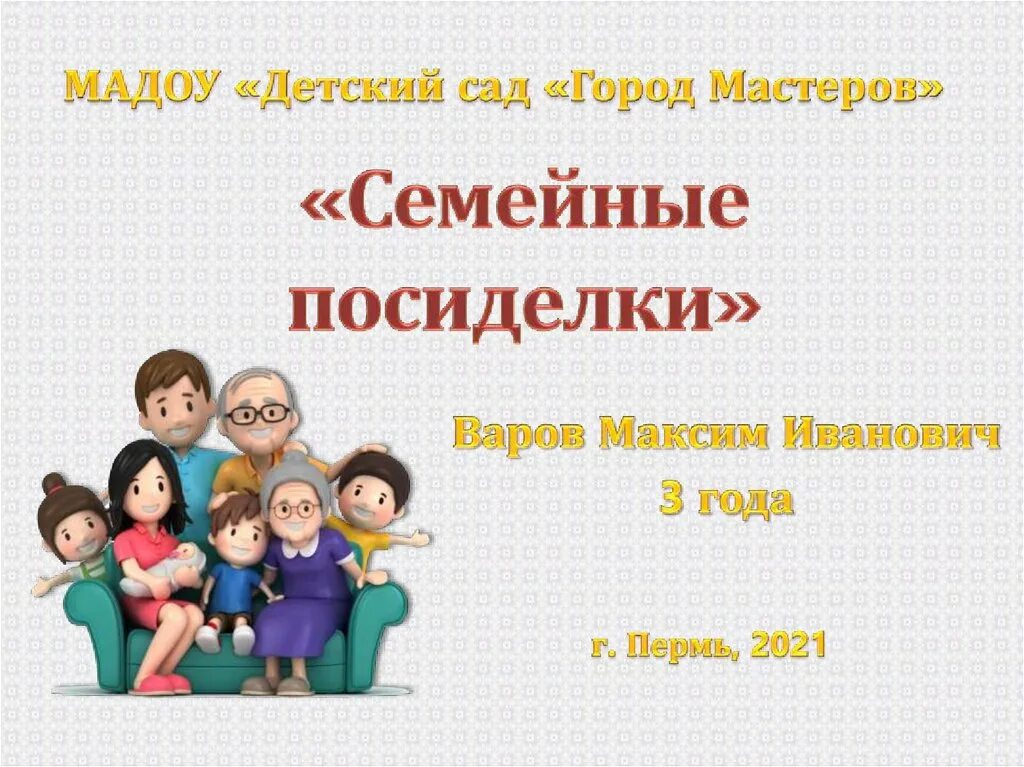 МАДОУ «Детский сад «Город Мастеров»

«Семейные посиделки»

Варов Максим Иванович
3 года

г. Пермь, 2021